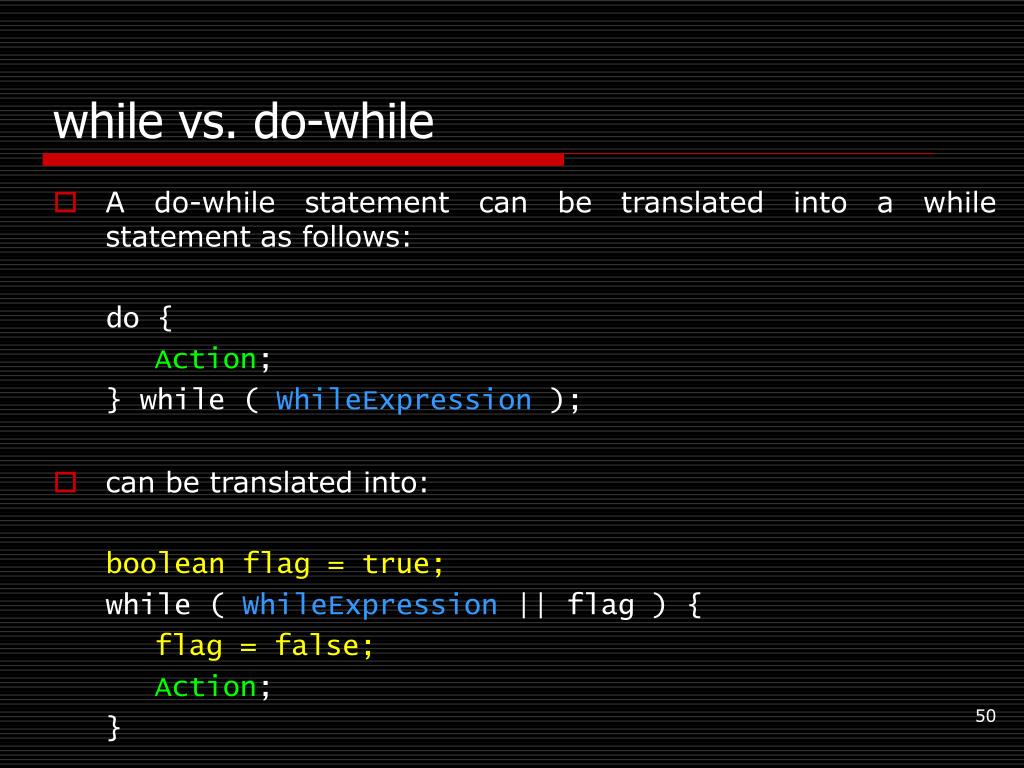 while vs. do-while

A do-while statement can be translated into a while statement as follows:

do {
   Action;
} while ( WhileExpression );

can be translated into:

boolean flag = true;
while ( WhileExpression || flag ) {
   flag = false;
   Action;
}

50